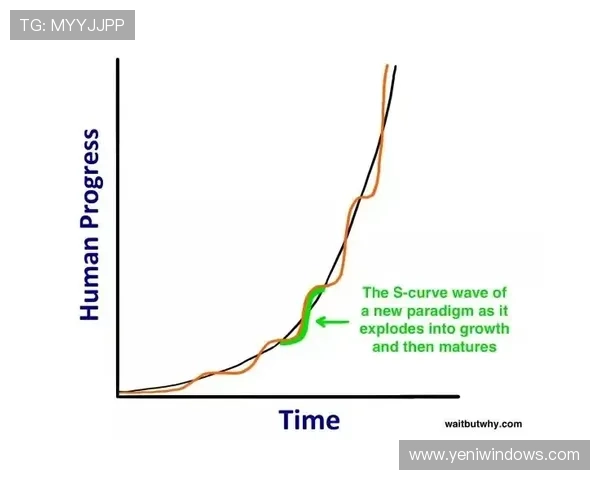 TG: MYYJJPP

Human Progress

The S-curve wave of a new paradigm as it explodes into growth and then matures

Time

waitbutwhy.com

www.yeniwindows.com